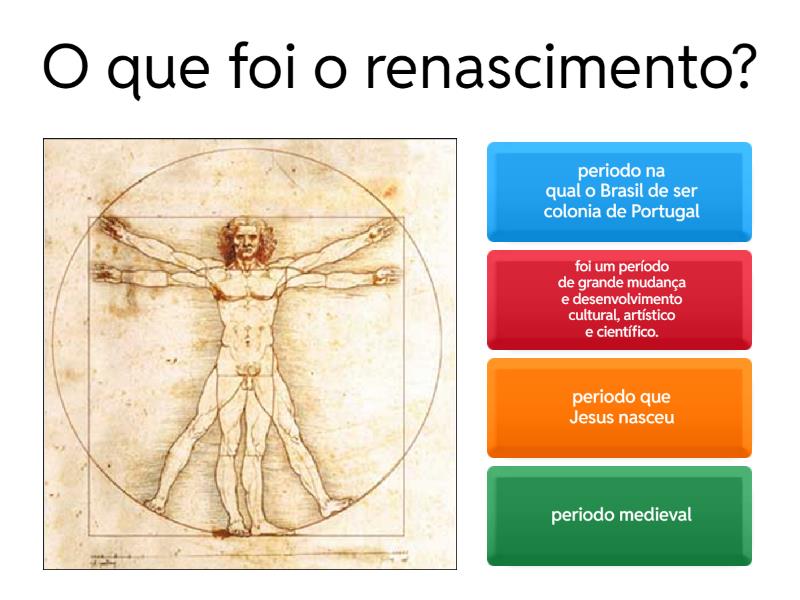 O que foi o renascimento?

periodo na qual o Brasil de ser colonia de Portugal

foi um período de grande mudança e desenvolvimento cultural, artístico e científico.

periodo que Jesus nasceu

periodo medieval